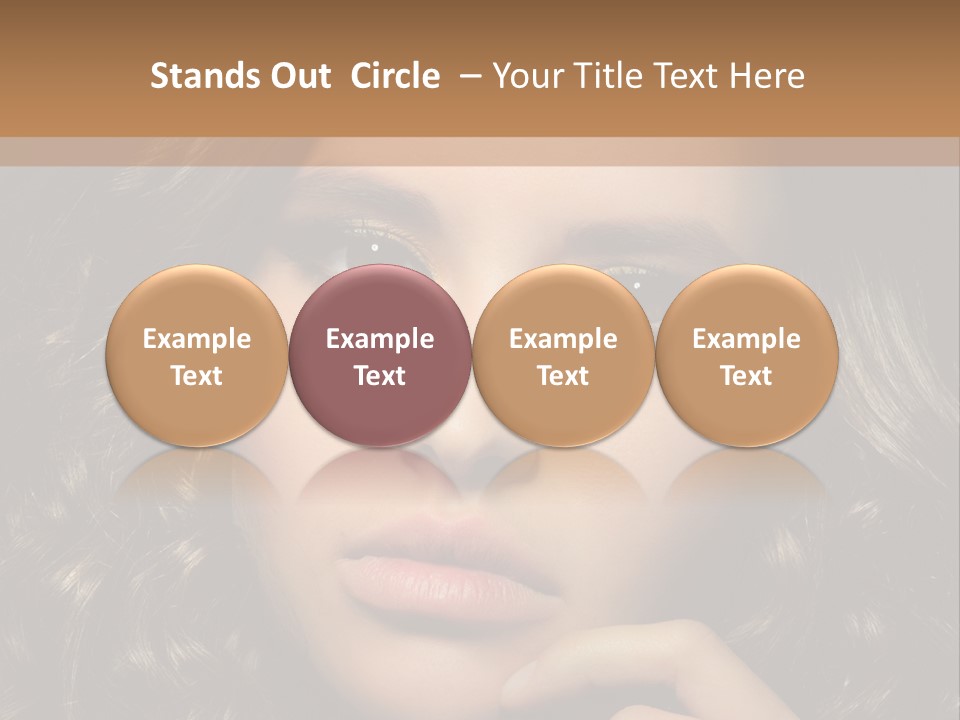 Stands Out Circle – Your Title Text Here

Example Text

Example Text

Example Text

Example Text